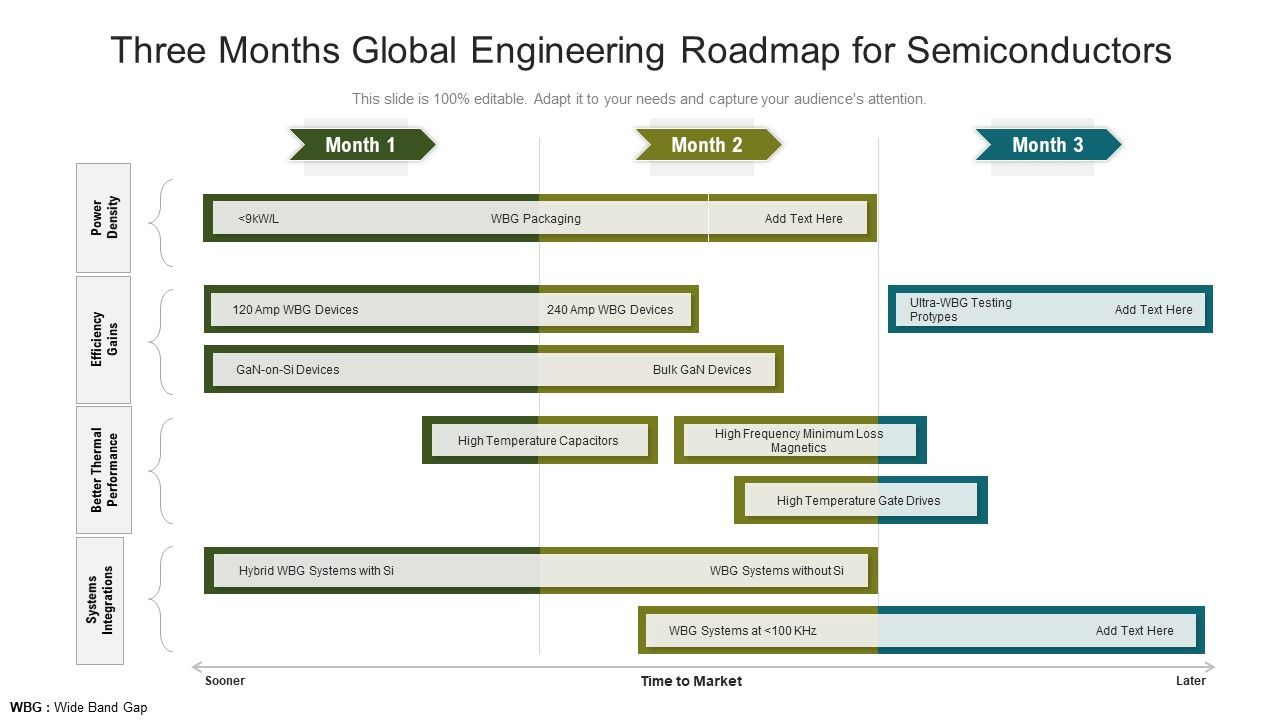 Three Months Global Engineering Roadmap for Semiconductors

This slide is 100% editable. Adapt it to your needs and capture your audience's attention.

Month 1

Month 2

Month 3

Power Density

<9kW/L

WBG Packaging

Add Text Here

Efficiency Gains

120 Amp WBG Devices

240 Amp WBG Devices

Ultra-WBG Testing Protypes

Add Text Here

GaN-on-Si Devices

Bulk GaN Devices

Better Thermal Performance

High Temperature Capacitors

High Frequency Minimum Loss Magnetics

High Temperature Gate Drives

Systems Integrations

Hybrid WBG Systems with Si

WBG Systems without Si

WBG Systems at <100 KHz

Add Text Here

Sooner

Time to Market

Later

WBG : Wide Band Gap